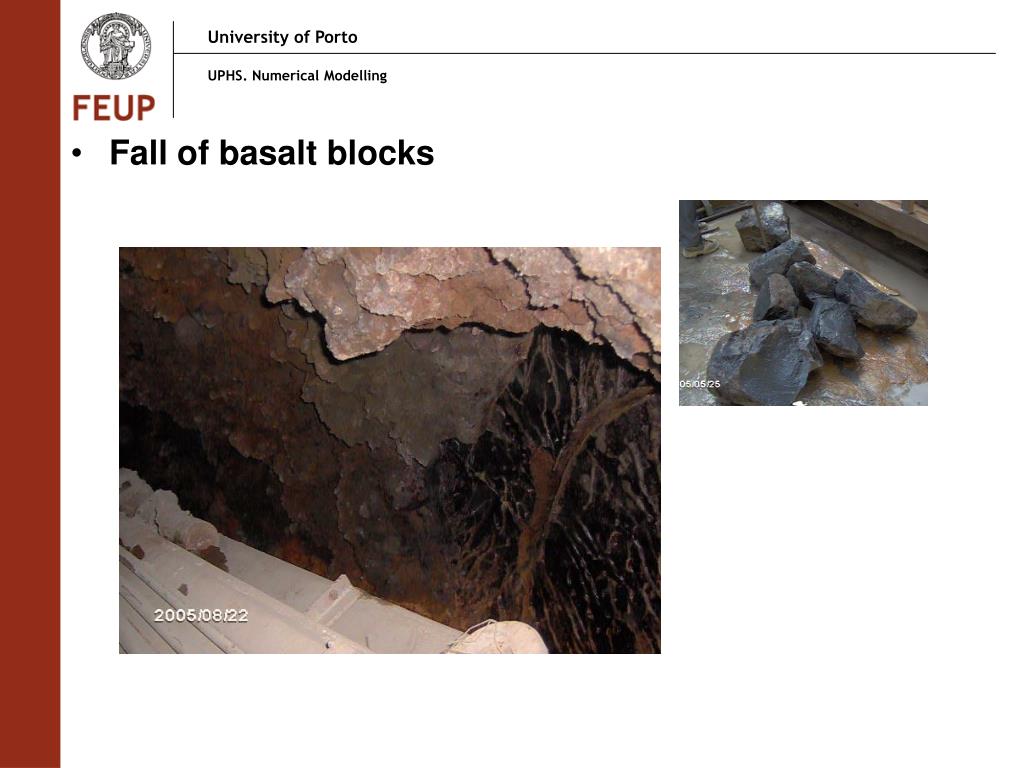 FEUP

University of Porto

UPHS. Numerical Modelling

• Fall of basalt blocks

2005/08/22

05/05/25